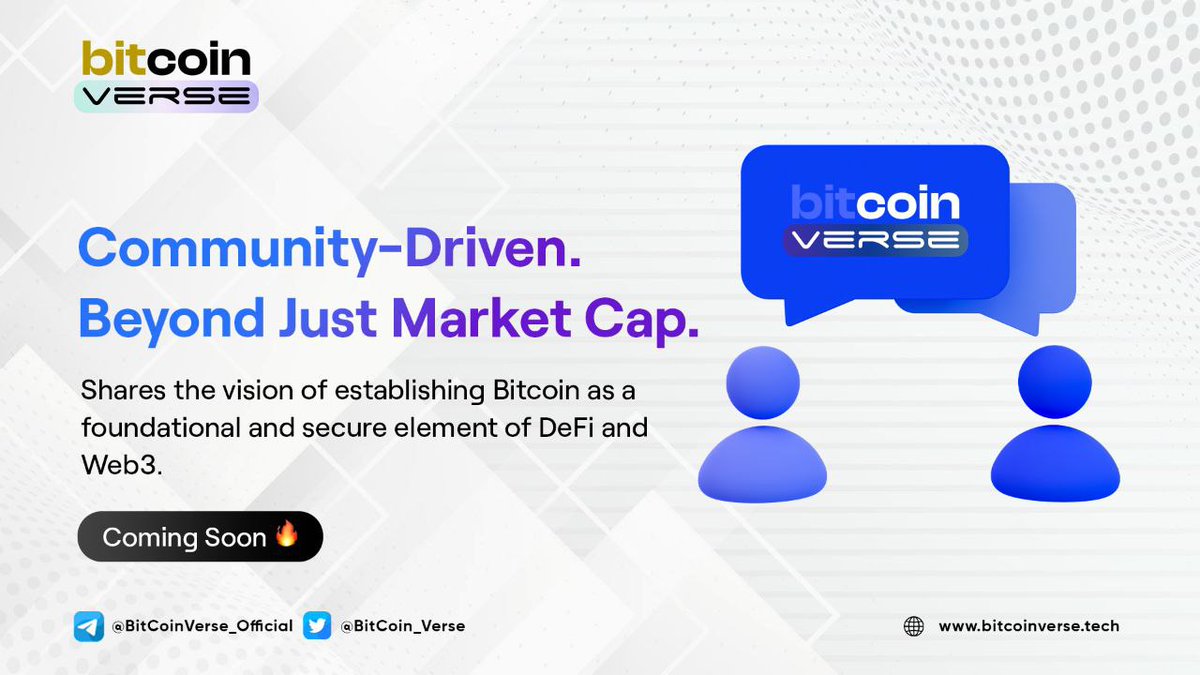 bitcoin VERSE

Community-Driven.
Beyond Just Market Cap.

Shares the vision of establishing Bitcoin as a foundational and secure element of DeFi and Web3.

Coming Soon 🔥

bitcoin VERSE

@BitCoinVerse_Official @BitCoin_Verse www.bitcoinverse.tech